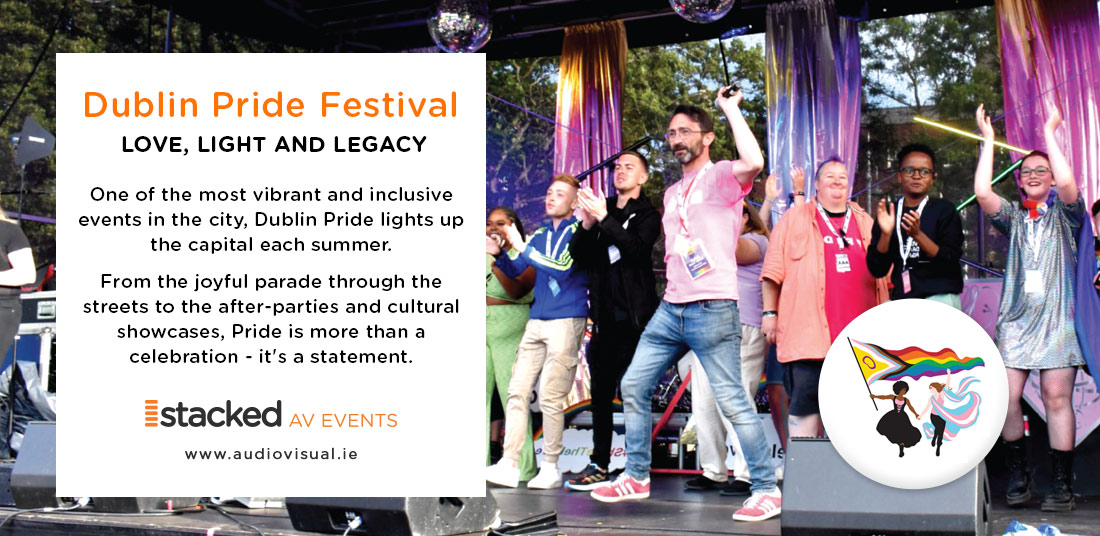 Dublin Pride Festival

LOVE, LIGHT AND LEGACY

One of the most vibrant and inclusive events in the city, Dublin Pride lights up the capital each summer.

From the joyful parade through the streets to the after-parties and cultural showcases, Pride is more than a celebration - it's a statement.

stacked AV EVENTS

www.audiovisual.ie